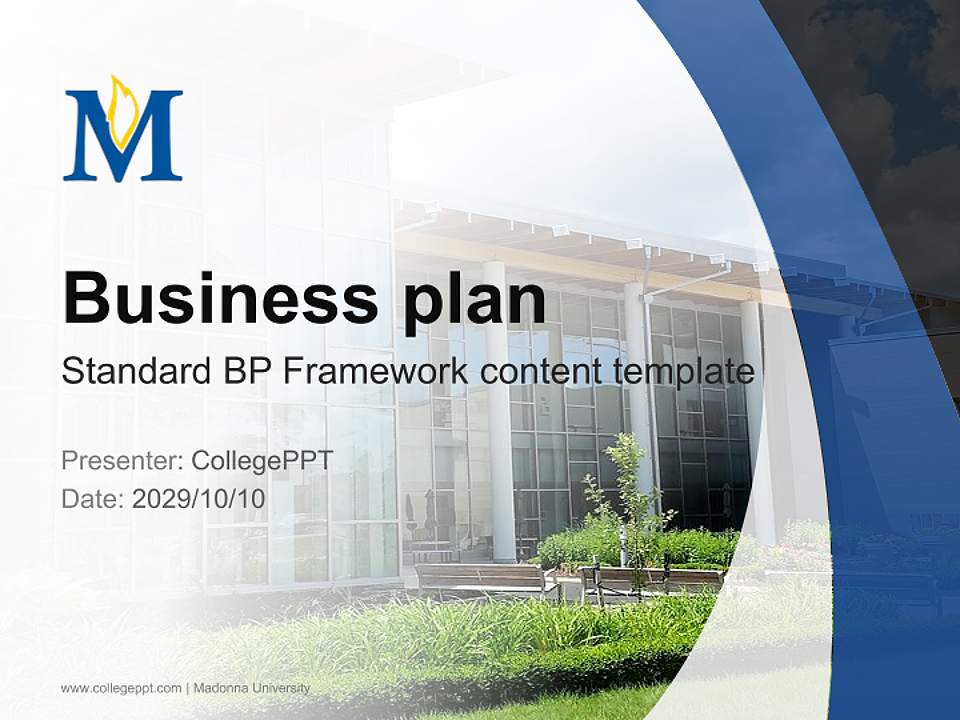 M

Business plan

Standard BP Framework content template

Presenter: CollegePPT
Date: 2029/10/10

www.collegeppt.com | Madonna University